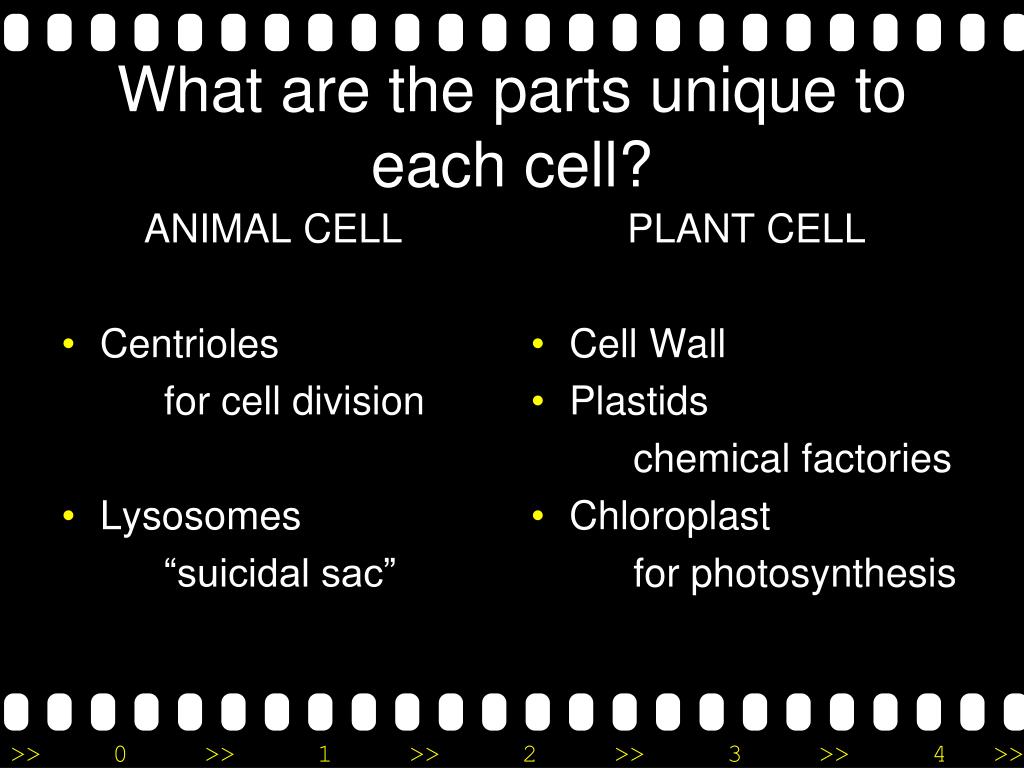 What are the parts unique to each cell?

ANIMAL CELL

• Centrioles
for cell division

• Lysosomes
“suicidal sac”

PLANT CELL

• Cell Wall
• Plastids
chemical factories
• Chloroplast
for photosynthesis

>> 0 >> 1 >> 2 >> 3 >> 4 >>